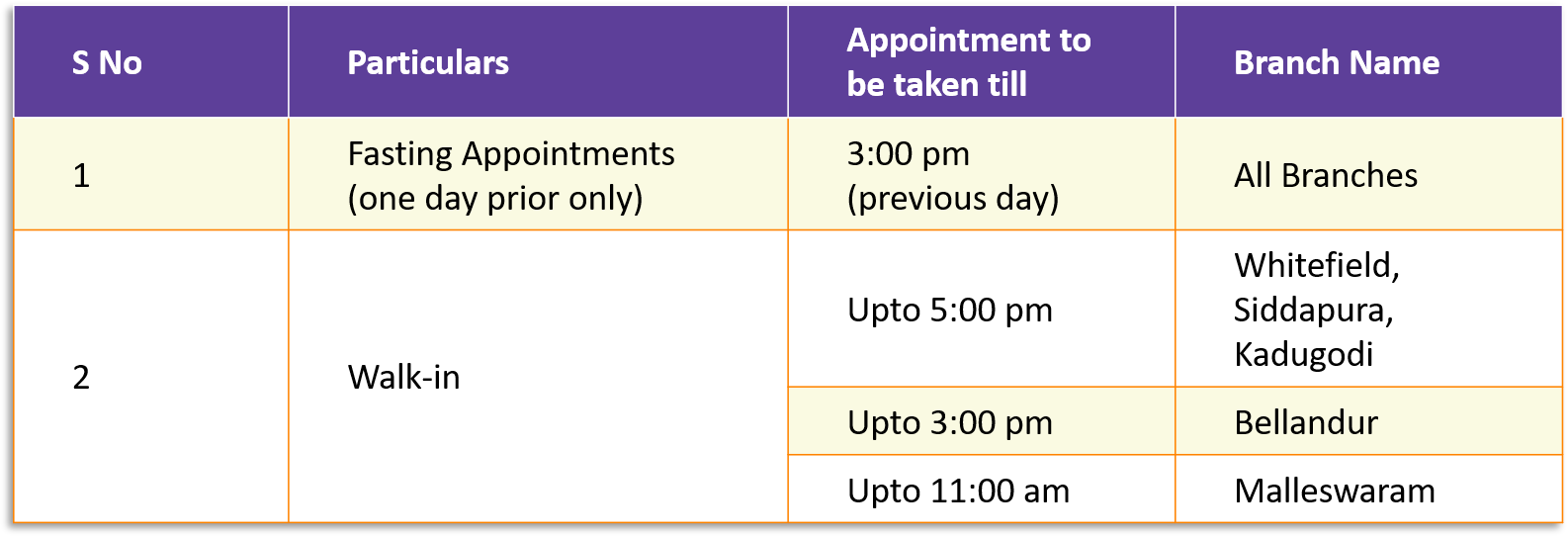 | S No | Particulars | Appointment to be taken till | Branch Name |
|---|---|---|---|
| 1 | Fasting Appointments (one day prior only) | 3:00 pm (previous day) | All Branches |
| 2 | Walk-in | Upto 5:00 pm | Whitefield, Siddapura, Kadugodi |
| | | Upto 3:00 pm | Bellandur |
| | | Upto 11:00 am | Malleswaram |